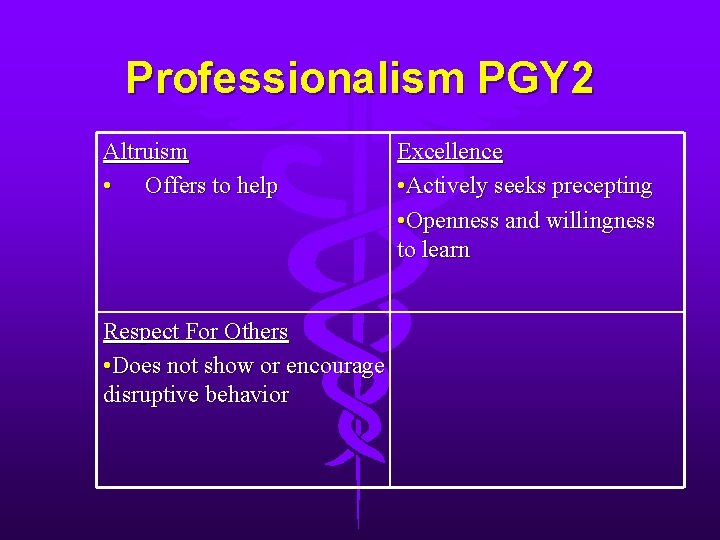 Professionalism PGY2

| Altruism<br>• Offers to help | Excellence<br>•Actively seeks precepting<br>•Openness and willingness to learn |
|---|---|
| Respect For Others<br>•Does not show or encourage disruptive behavior | |